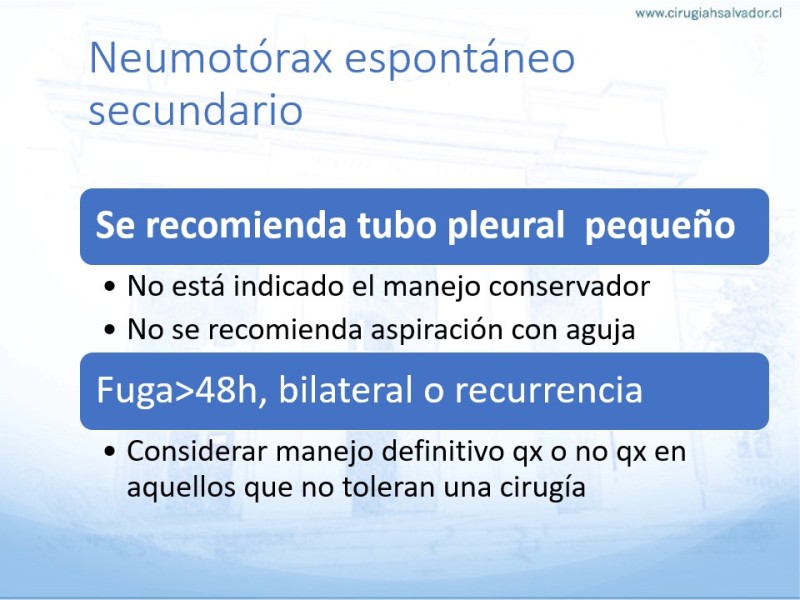 www.cirugiahsalvador.cl

Neumotórax espontáneo secundario

Se recomienda tubo pleural pequeño

• No está indicado el manejo conservador
• No se recomienda aspiración con aguja

Fuga>48h, bilateral o recurrencia

• Considerar manejo definitivo qx o no qx en aquellos que no toleran una cirugía